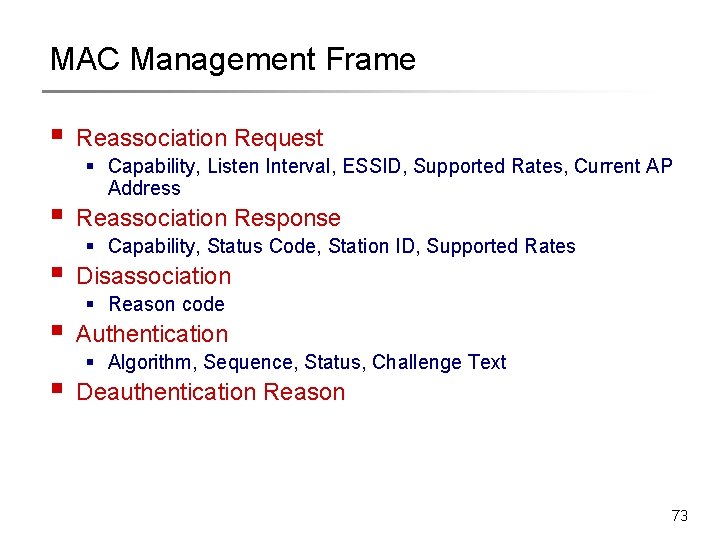 MAC Management Frame

- Reassociation Request
  - Capability, Listen Interval, ESSID, Supported Rates, Current AP Address
- Reassociation Response
  - Capability, Status Code, Station ID, Supported Rates
- Disassociation
  - Reason code
- Authentication
  - Algorithm, Sequence, Status, Challenge Text
- Deauthentication Reason

73